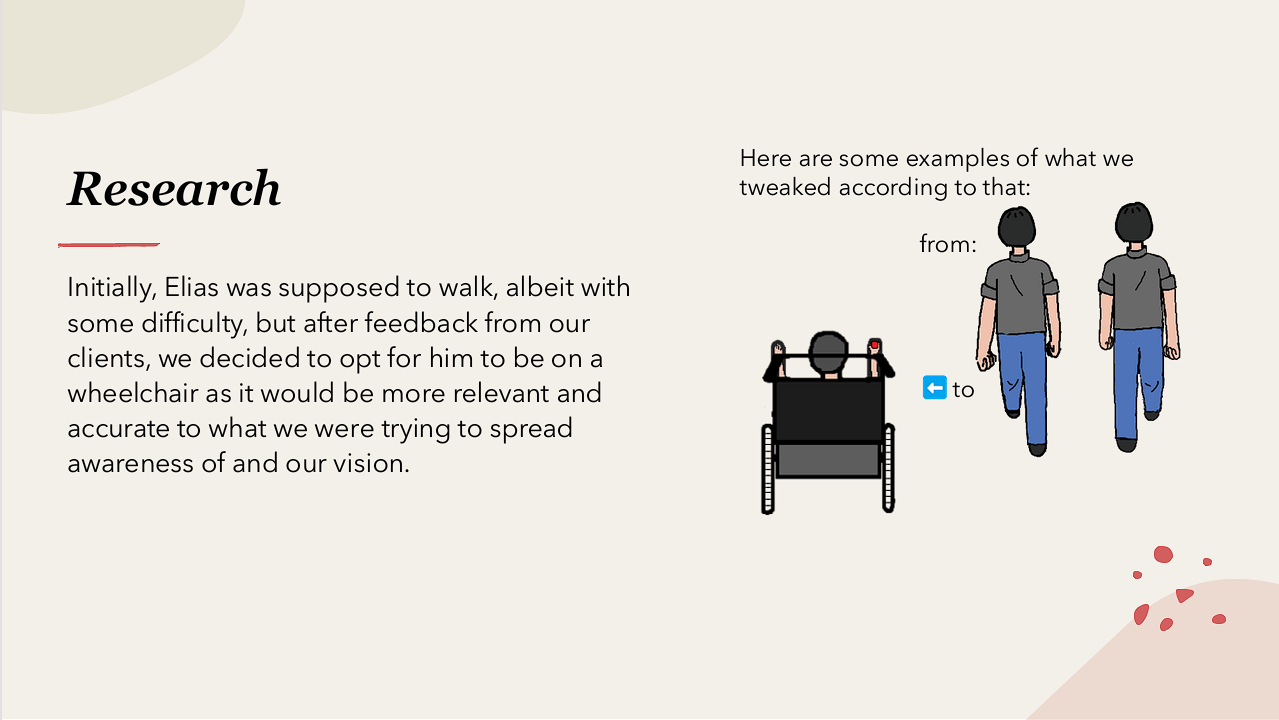 Research

Initially, Elias was supposed to walk, albeit with some difficulty, but after feedback from our clients, we decided to opt for him to be on a wheelchair as it would be more relevant and accurate to what we were trying to spread awareness of and our vision.

Here are some examples of what we tweaked according to that:

from:

⬅ to